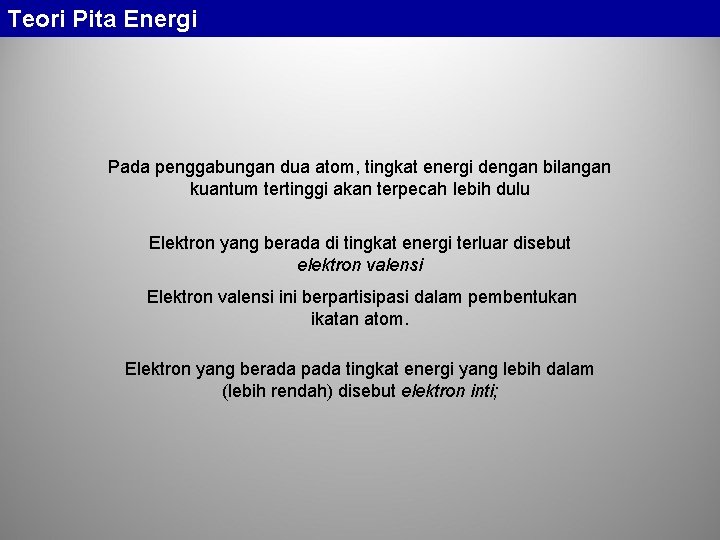 Teori Pita Energi

Pada penggabungan dua atom, tingkat energi dengan bilangan kuantum tertinggi akan terpecah lebih dulu

Elektron yang berada di tingkat energi terluar disebut elektron valensi

Elektron valensi ini berpartisipasi dalam pembentukan ikatan atom.

Elektron yang berada pada tingkat energi yang lebih dalam (lebih rendah) disebut elektron inti;